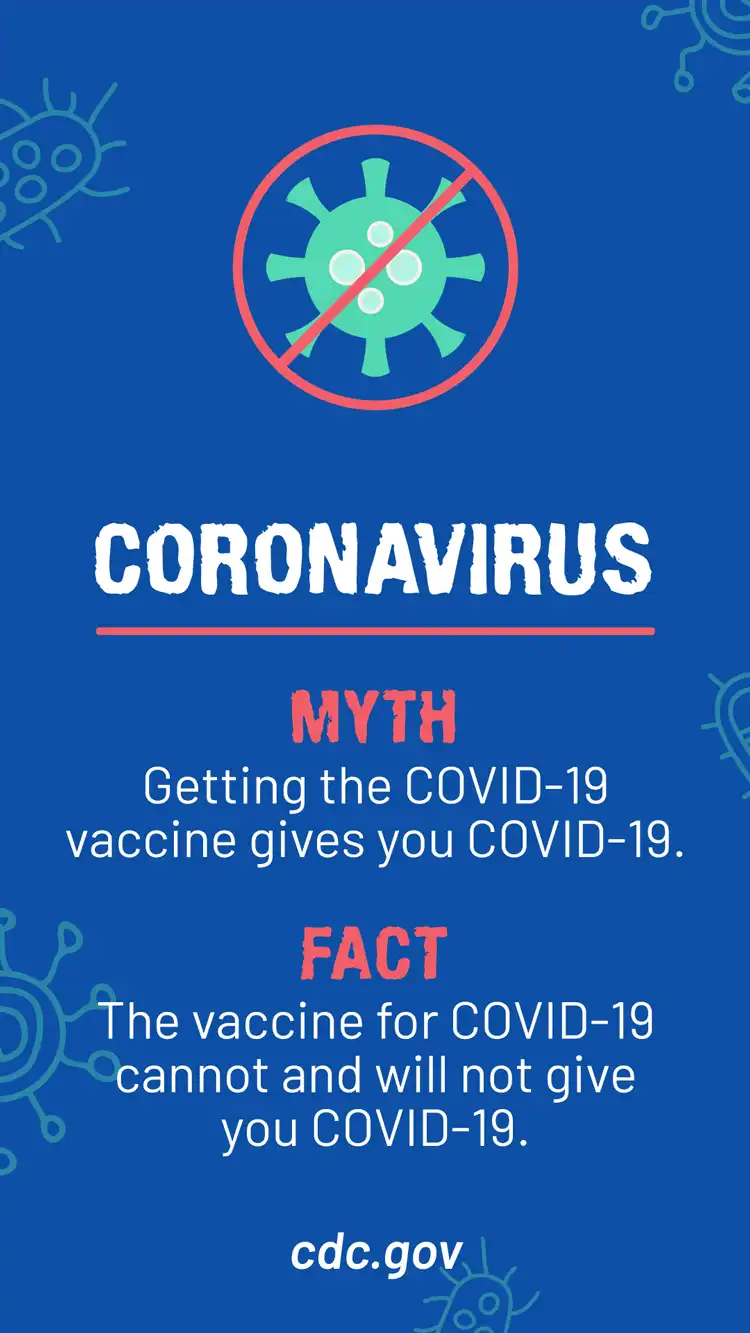 CORONAVIRUS

MYTH
Getting the COVID-19 vaccine gives you COVID-19.

FACT
The vaccine for COVID-19 cannot and will not give you COVID-19.

cdc.gov